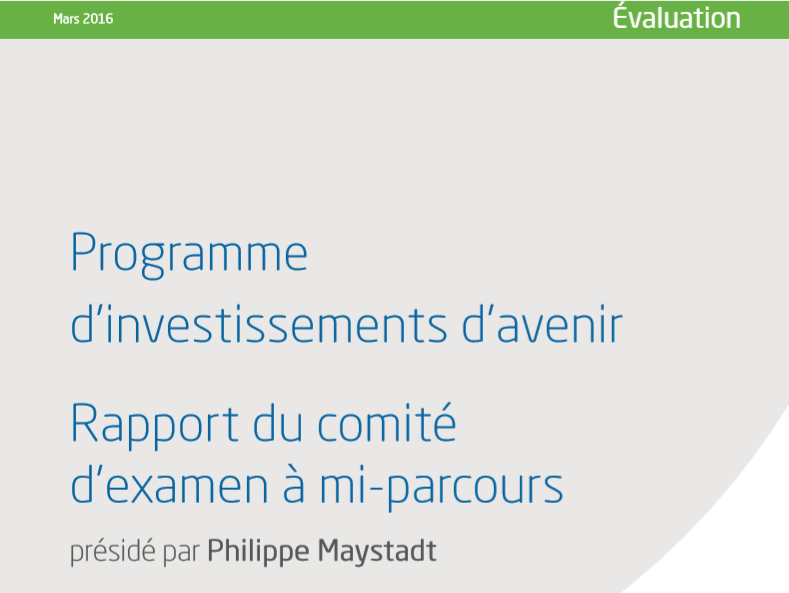 Mars 2016

Évaluation

Programme d'investissements d'avenir

Rapport du comité d'examen à mi-parcours

présidé par Philippe Maystadt